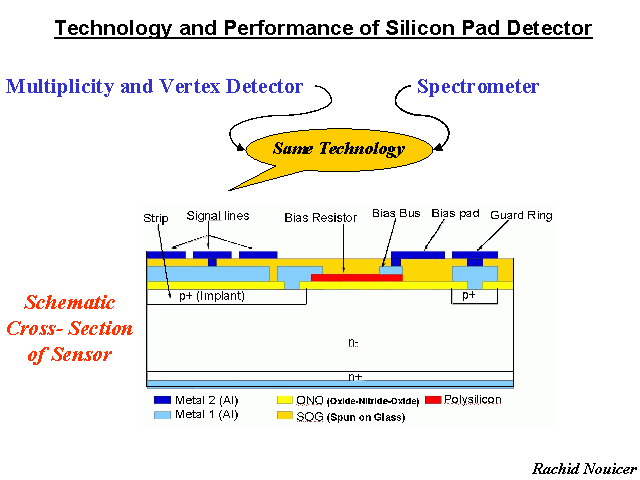 Technology and Performance of Silicon Pad Detector

Multiplicity and Vertex Detector

Spectrometer

Same Technology

Schematic Cross- Section of Sensor

Strip

Signal lines

Bias Resistor

Bias Bus

Bias pad

Guard Ring

p+ (Implant)

p+

n-

n+

Metal 2 (Al)

Metal 1 (Al)

ONO (Oxide-Nitride-Oxide)

SOG (Spun on Glass)

Polysilicon

Rachid Nouicer